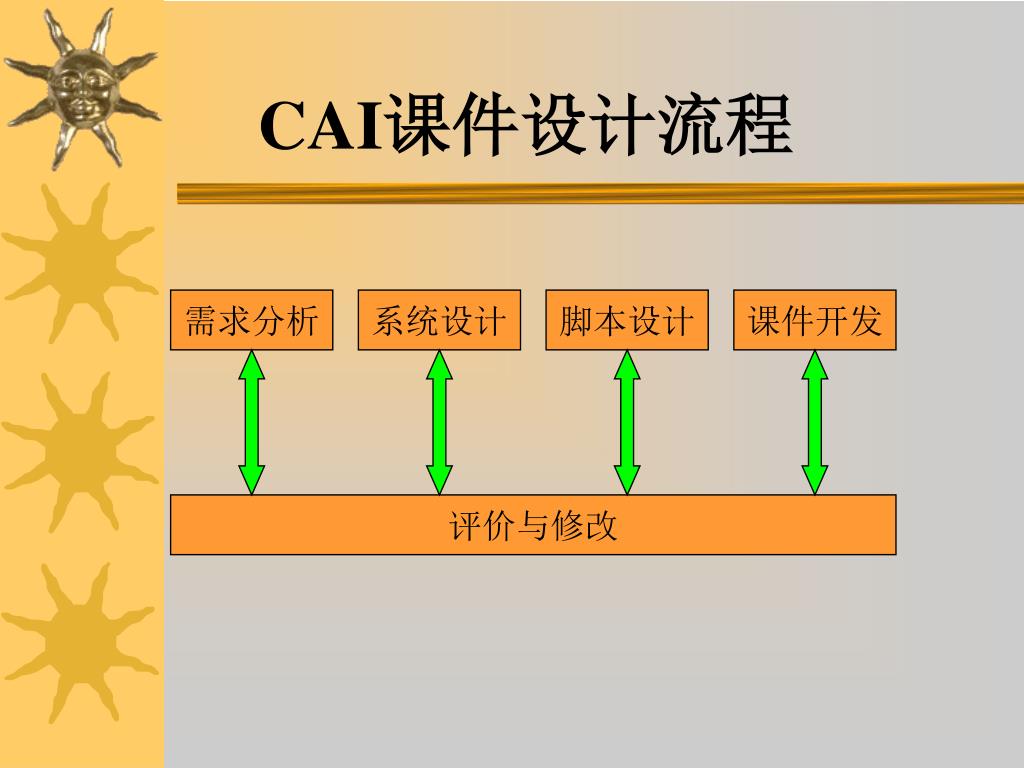 CAI课件设计流程

需求分析

系统设计

脚本设计

课件开发

评价与修改